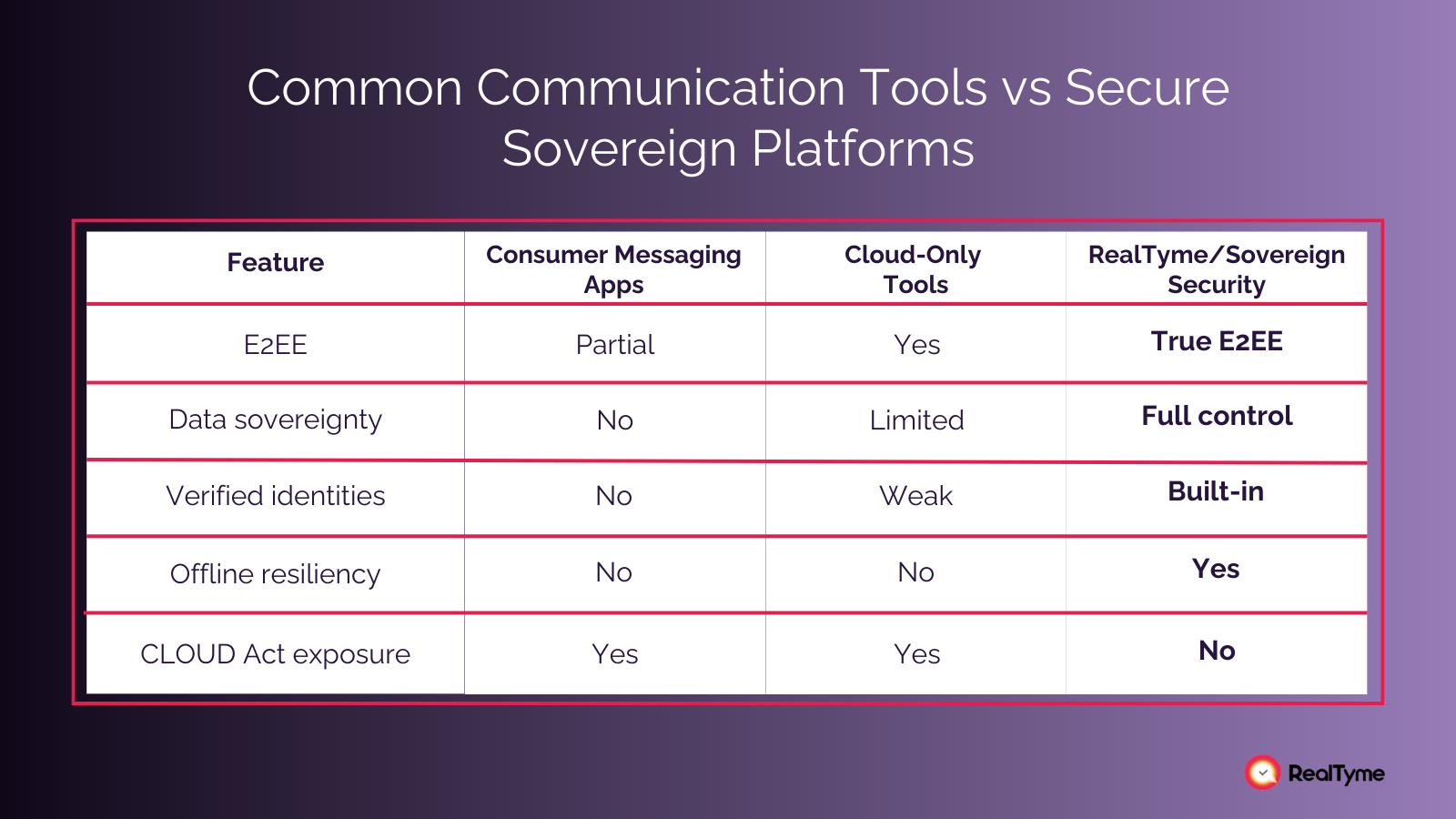 Common Communication Tools vs Secure Sovereign Platforms

| Feature | Consumer Messaging Apps | Cloud-Only Tools | RealTyme/Sovereign Security |
|---|---|---|---|
| E2EE | Partial | Yes | True E2EE |
| Data sovereignty | No | Limited | Full control |
| Verified identities | No | Weak | Built-in |
| Offline resiliency | No | No | Yes |
| CLOUD Act exposure | Yes | Yes | No |

RealTyme